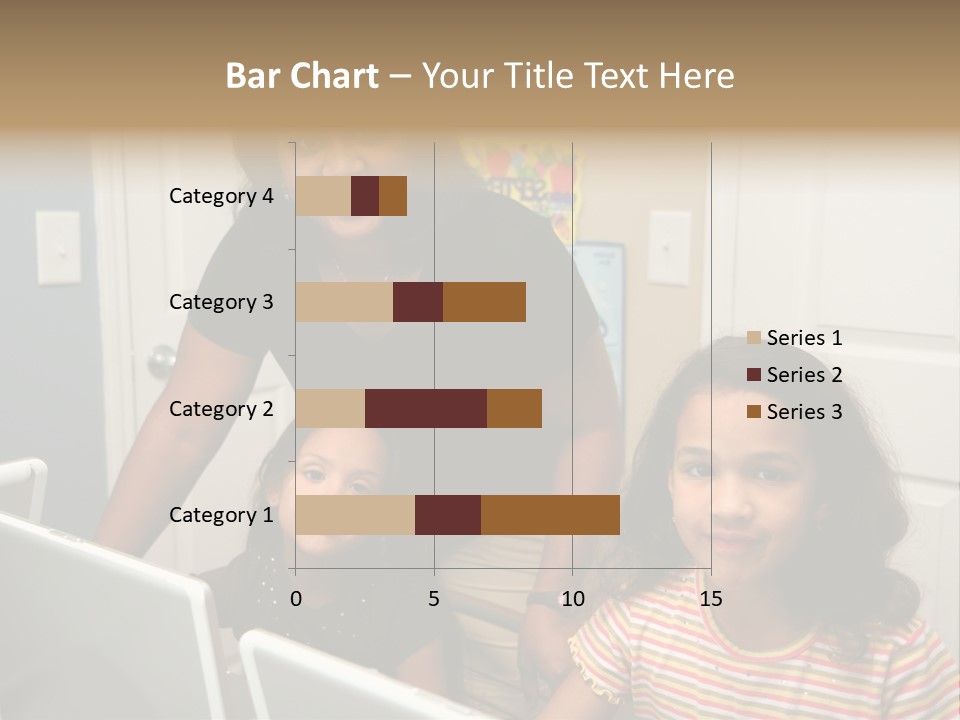 Bar Chart – Your Title Text Here

Category 4
Category 3
Category 2
Category 1

0
5
10
15

Series 1
Series 2
Series 3